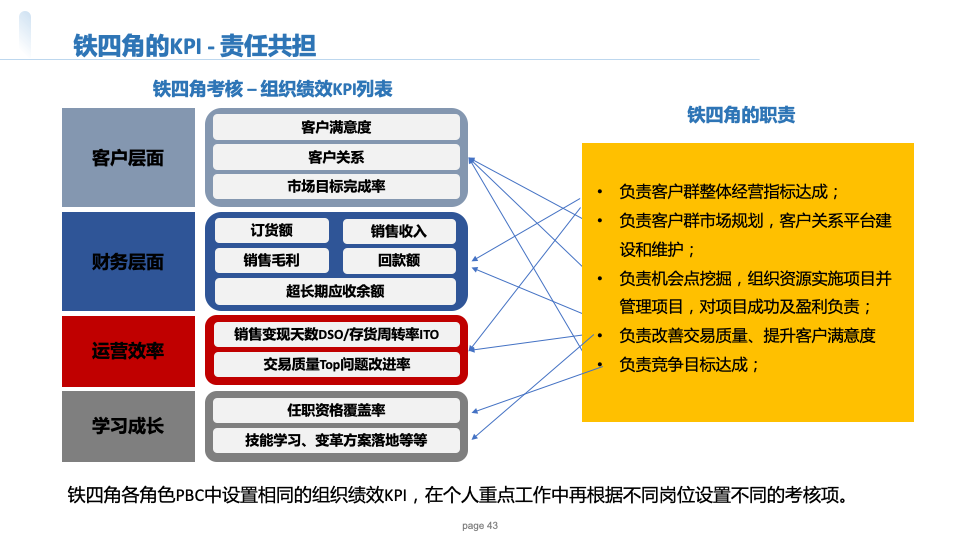 铁四角的KPI - 责任共担

铁四角考核 – 组织绩效KPI列表

客户层面

客户满意度

客户关系

市场目标完成率

财务层面

订货额

销售收入

销售毛利

回款额

超长期应收余额

运营效率

销售变现天数DSO/存货周转率ITO

交易质量Top问题改进率

学习成长

任职资格覆盖率

技能学习、变革方案落地等等

铁四角的职责

• 负责客户群整体经营指标达成；
• 负责客户群市场规划，客户关系平台建设和维护；
• 负责机会点挖掘，组织资源实施项目并管理项目，对项目成功及盈利负责；
• 负责改善交易质量、提升客户满意度
• 负责竞争目标达成；

铁四角各角色PBC中设置相同的组织绩效KPI，在个人重点工作中再根据不同岗位设置不同的考核项。

page 43